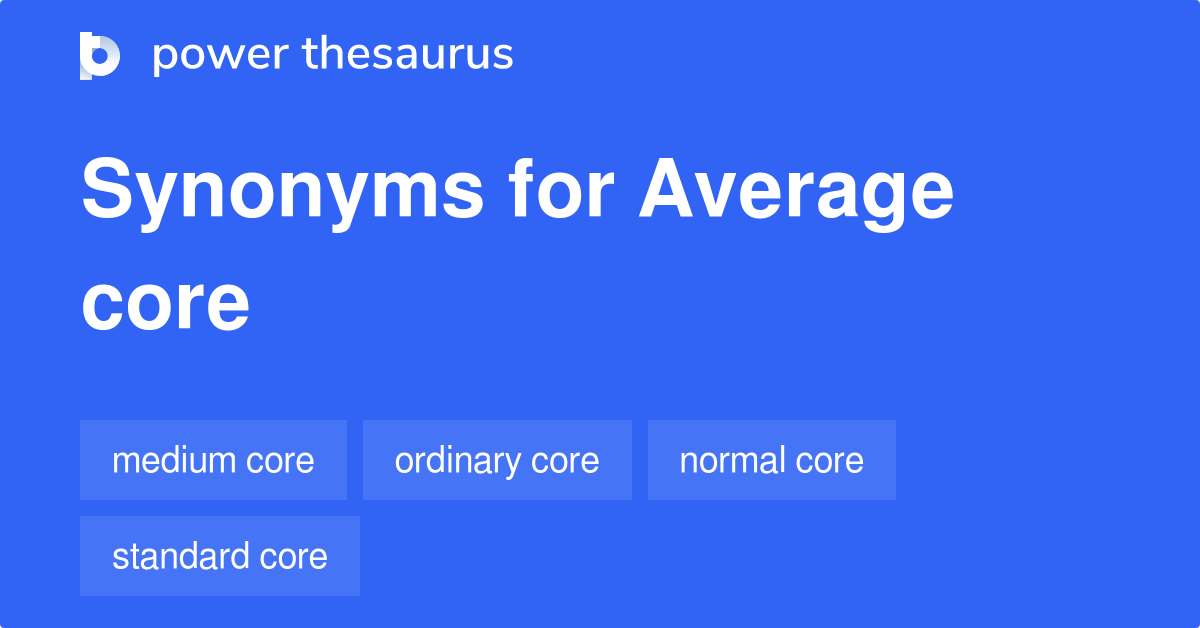 power thesaurus

Synonyms for Average core

medium core

ordinary core

normal core

standard core